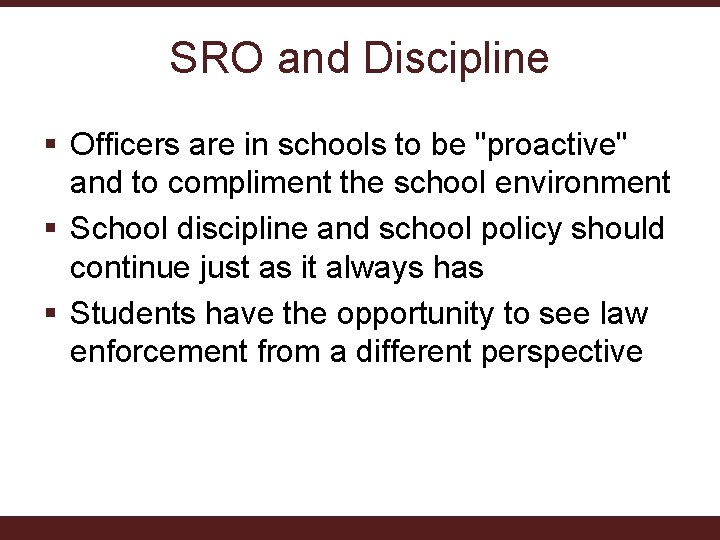 SRO and Discipline

▪ Officers are in schools to be "proactive" and to compliment the school environment
▪ School discipline and school policy should continue just as it always has
▪ Students have the opportunity to see law enforcement from a different perspective